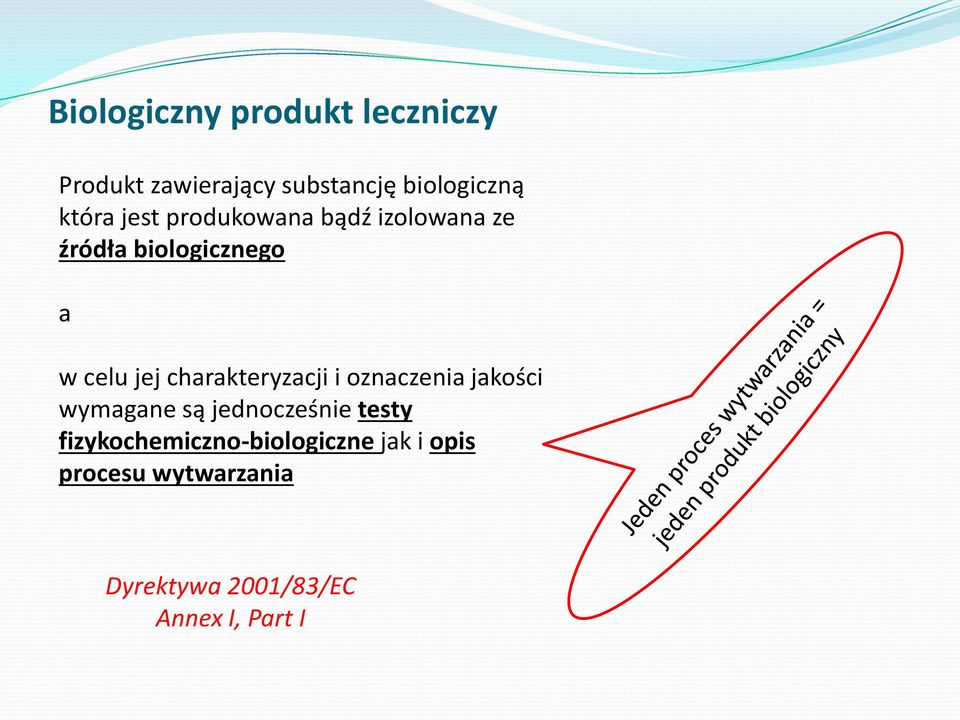 Biologiczny produkt leczniczy

Produkt zawierający substancję biologiczną która jest produkowana bądź izolowana ze źródła biologicznego

a

w celu jej charakteryzacji i oznaczenia jakości wymagane są jednocześnie testy fizykochemiczno-biologiczne jak i opis procesu wytwarzania

Dyrektywa 2001/83/EC
Annex I, Part I

Jeden proces wytwarzania =
jeden produkt biologiczny